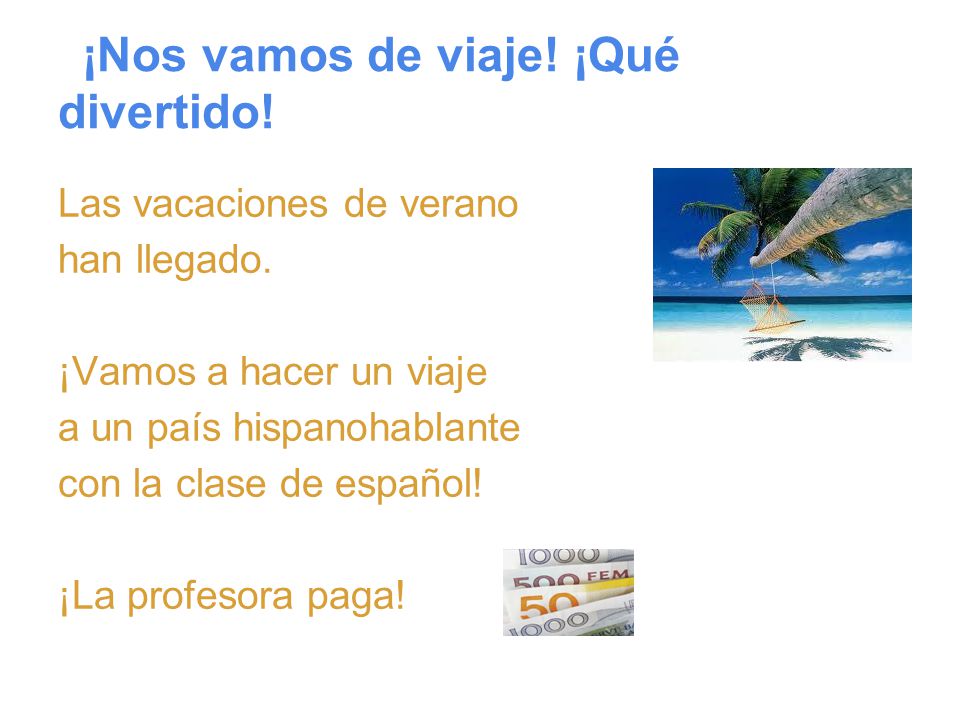 ¡Nos vamos de viaje! ¡Qué divertido!

Las vacaciones de verano han llegado.

¡Vamos a hacer un viaje a un país hispanohablante con la clase de español!

¡La profesora paga!

1000
500 FEM
50
1000